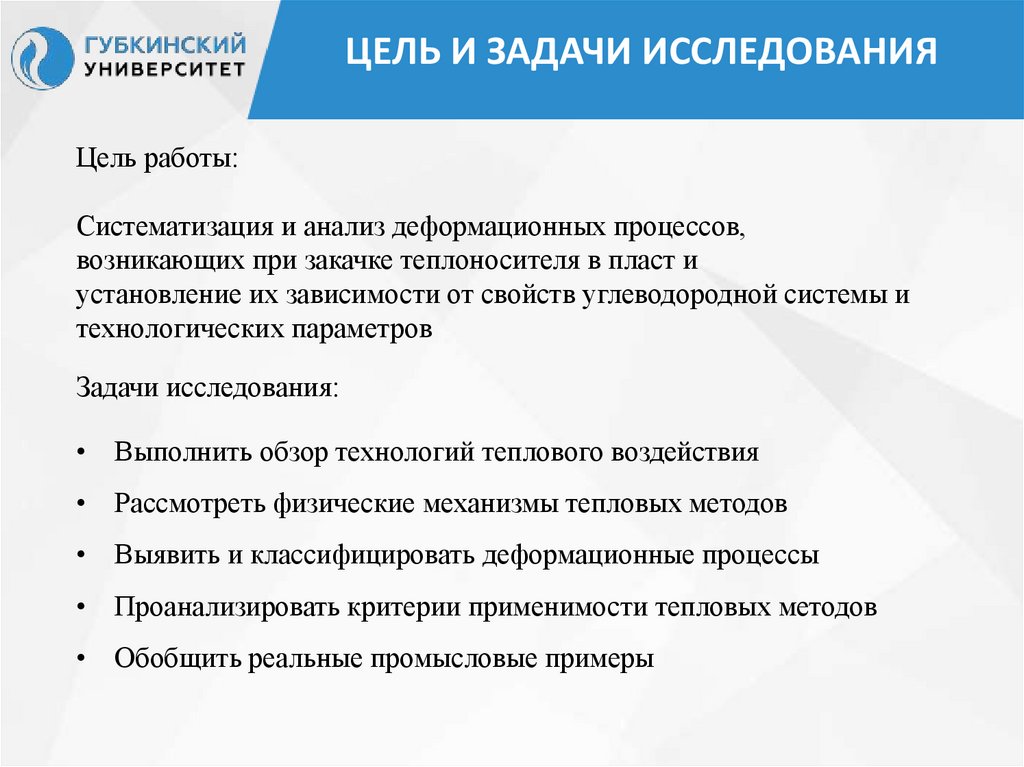 ГУБКИНСКИЙ УНИВЕРСИТЕТ

ЦЕЛЬ И ЗАДАЧИ ИССЛЕДОВАНИЯ

Цель работы:

Систематизация и анализ деформационных процессов, возникающих при закачке теплоносителя в пласт и установление их зависимости от свойств углеводородной системы и технологических параметров

Задачи исследования:

• Выполнить обзор технологий теплового воздействия
• Рассмотреть физические механизмы тепловых методов
• Выявить и классифицировать деформационные процессы
• Проанализировать критерии применимости тепловых методов
• Обобщить реальные промысловые примеры